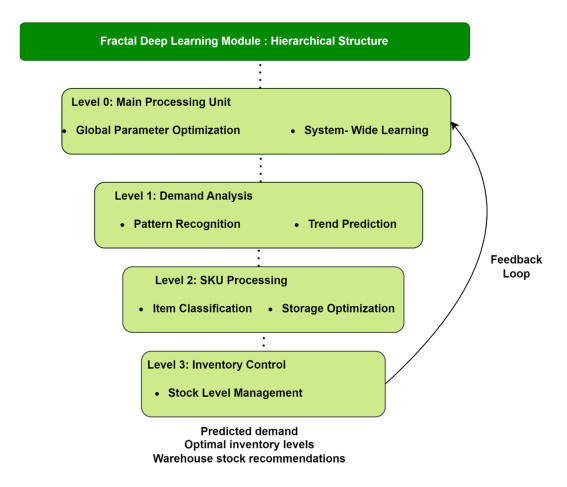 Fractal Deep Learning Module : Hierarchical Structure

Level 0: Main Processing Unit
• Global Parameter Optimization
• System- Wide Learning

Level 1: Demand Analysis
• Pattern Recognition
• Trend Prediction

Level 2: SKU Processing
• Item Classification
• Storage Optimization

Level 3: Inventory Control
• Stock Level Management

Feedback Loop

Predicted demand
Optimal inventory levels
Warehouse stock recommendations